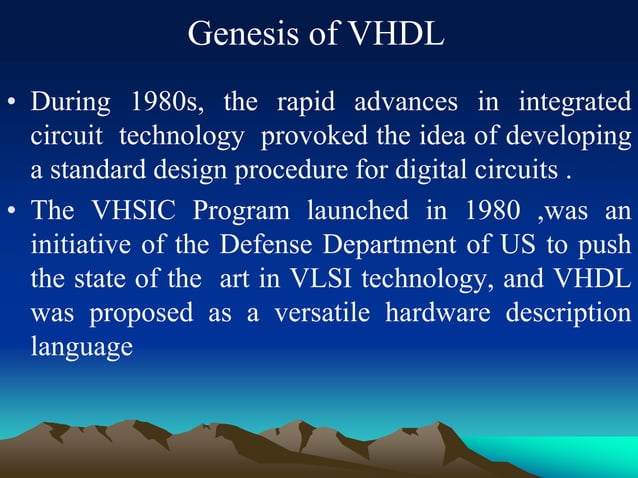 Genesis of VHDL

• During 1980s, the rapid advances in integrated circuit technology provoked the idea of developing a standard design procedure for digital circuits .

• The VHSIC Program launched in 1980 ,was an initiative of the Defense Department of US to push the state of the art in VLSI technology, and VHDL was proposed as a versatile hardware description language